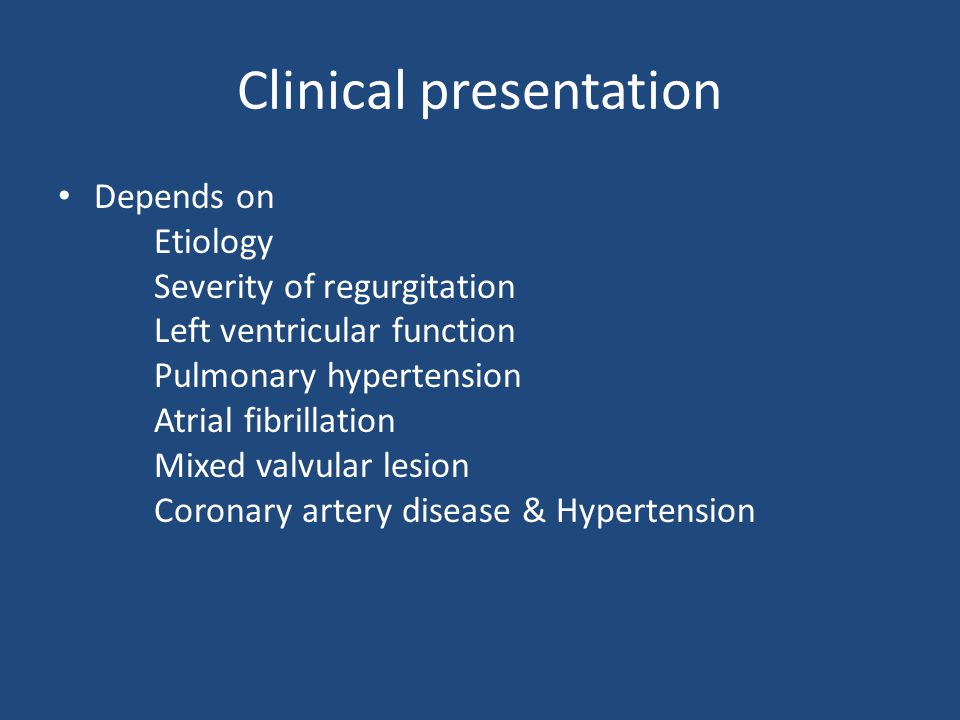 Clinical presentation

• Depends on
Etiology
Severity of regurgitation
Left ventricular function
Pulmonary hypertension
Atrial fibrillation
Mixed valvular lesion
Coronary artery disease & Hypertension